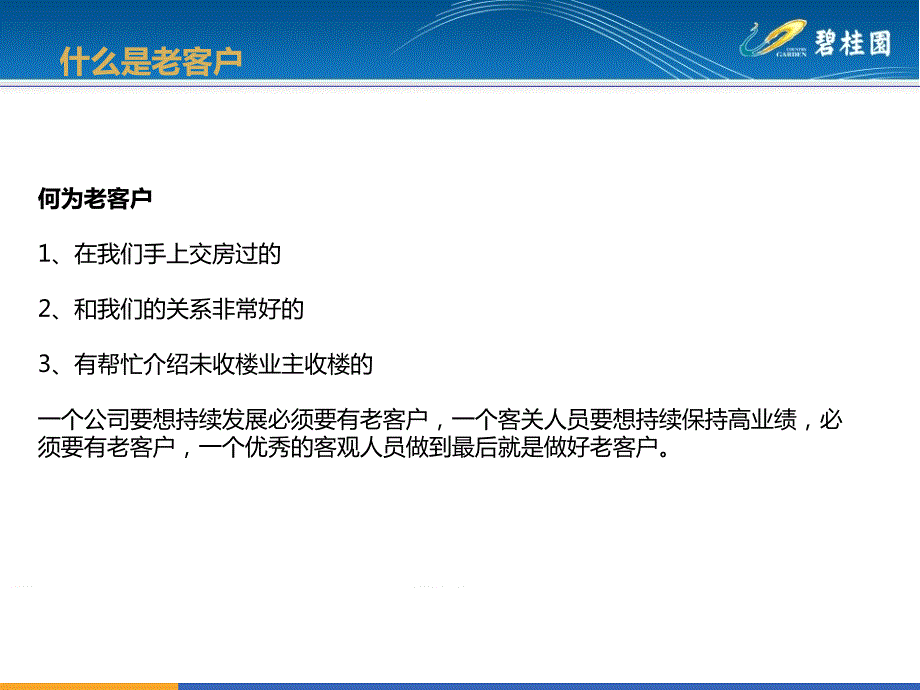 什么是老客户

COUNTRY GARDEN 碧桂园

何为老客户

1、在我们手上交房过的

2、和我们的关系非常好的

3、有帮忙介绍未收楼业主收楼的

一个公司要想持续发展必须要有老客户，一个客关人员要想持续保持高业绩，必须要有老客户，一个优秀的客观人员做到最后就是做好老客户。